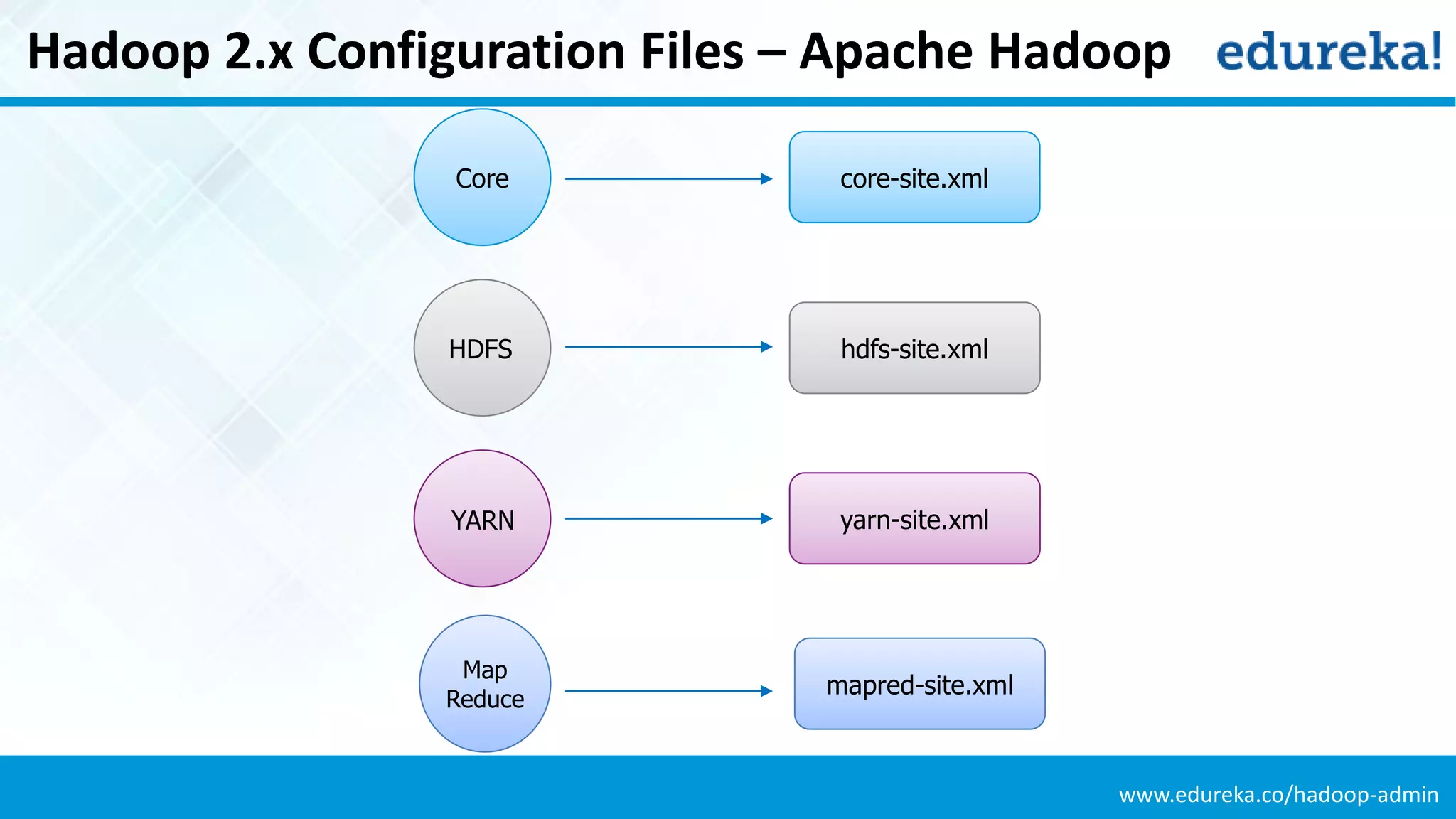 Hadoop 2.x Configuration Files – Apache Hadoop

edureka!

Core

core-site.xml

HDFS

hdfs-site.xml

YARN

yarn-site.xml

Map Reduce

mapred-site.xml

www.edureka.co/hadoop-admin